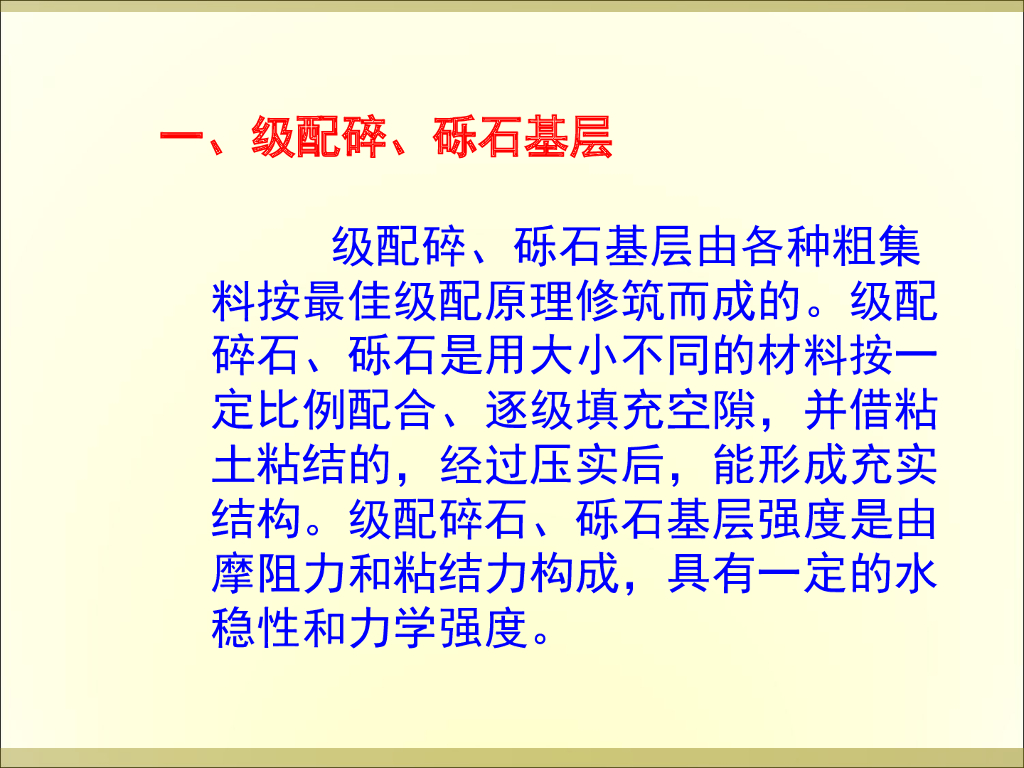 一、级配碎、砾石基层

级配碎、砾石基层由各种粗集料按最佳级配原理修筑而成的。级配碎石、砾石是用大小不同的材料按一定比例配合、逐级填充空隙，并借粘土粘结的，经过压实后，能形成充实结构。级配碎石、砾石基层强度是由摩阻力和粘结力构成，具有一定的水稳性和力学强度。